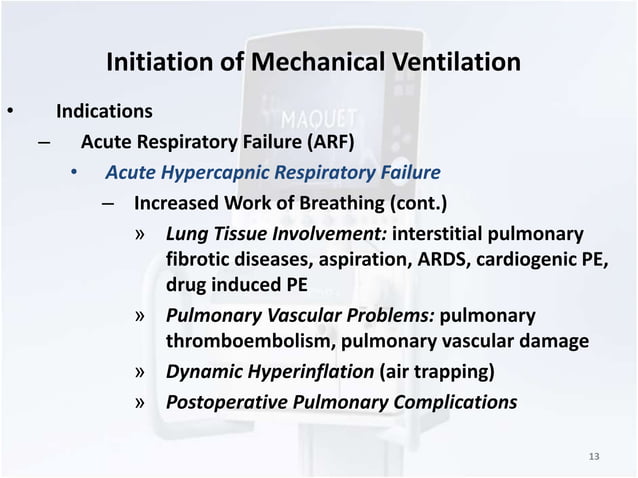 Initiation of Mechanical Ventilation

• Indications

– Acute Respiratory Failure (ARF)

• Acute Hypercapnic Respiratory Failure

– Increased Work of Breathing (cont.)

» Lung Tissue Involvement: interstitial pulmonary fibrotic diseases, aspiration, ARDS, cardiogenic PE, drug induced PE

» Pulmonary Vascular Problems: pulmonary thromboembolism, pulmonary vascular damage

» Dynamic Hyperinflation (air trapping)

» Postoperative Pulmonary Complications

MAQUET

13